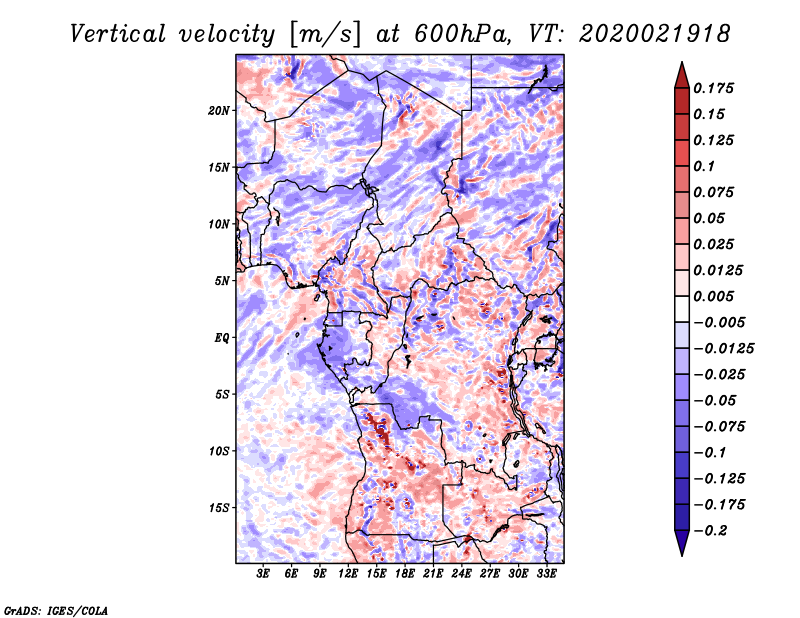 Vertical velocity [m/s] at 600hPa, VT: 2020021918

20N
15N
10N
5N
EQ
5S
10S
15S

3E 6E 9E 12E 15E 18E 21E 24E 27E 30E 33E

0.175
0.15
0.125
0.1
0.075
0.05
0.025
0.0125
0.005
−0.005
−0.0125
−0.025
−0.05
−0.075
−0.1
−0.125
−0.175
−0.2

GrADS: IGES/COLA